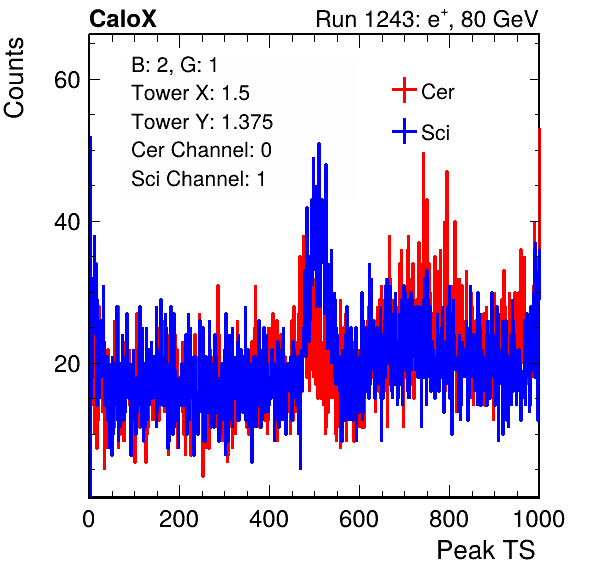 CaloX

Run 1243: $e^{+}$, 80 GeV

Counts

B: 2, G: 1
Tower X: 1.5
Tower Y: 1.375
Cer Channel: 0
Sci Channel: 1

Cer
Sci

60
40
20

0
200
400
600
800
1000

Peak TS